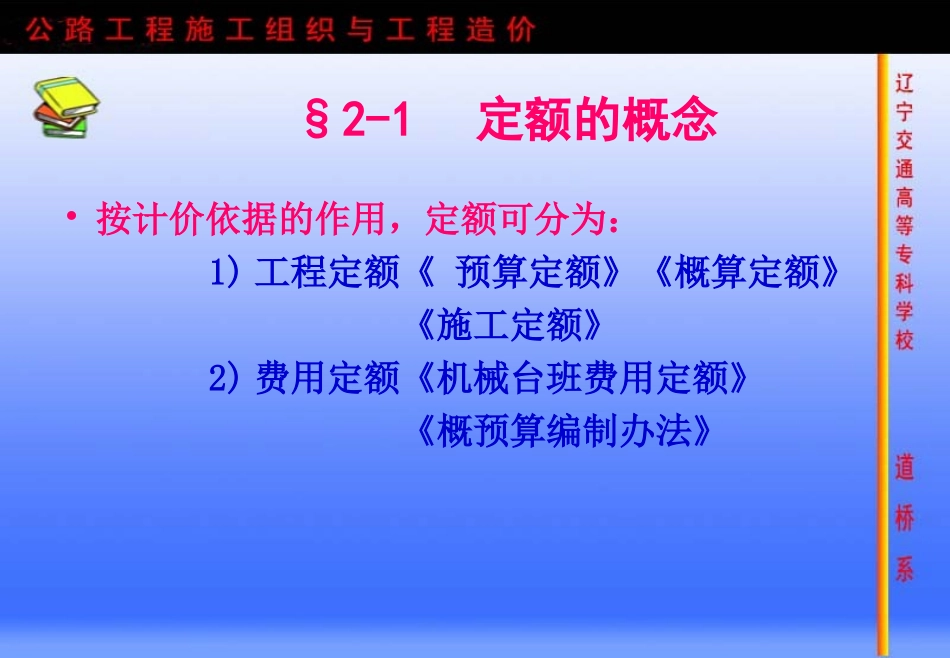 公路工程施工组织与工程造价

§2-1　定额的概念

• 按计价依据的作用，定额可分为：

1）工程定额《 预算定额》《概算定额》《施工定额》

2）费用定额《机械台班费用定额》《概预算编制办法》

辽宁交通高等专科学校

道桥系